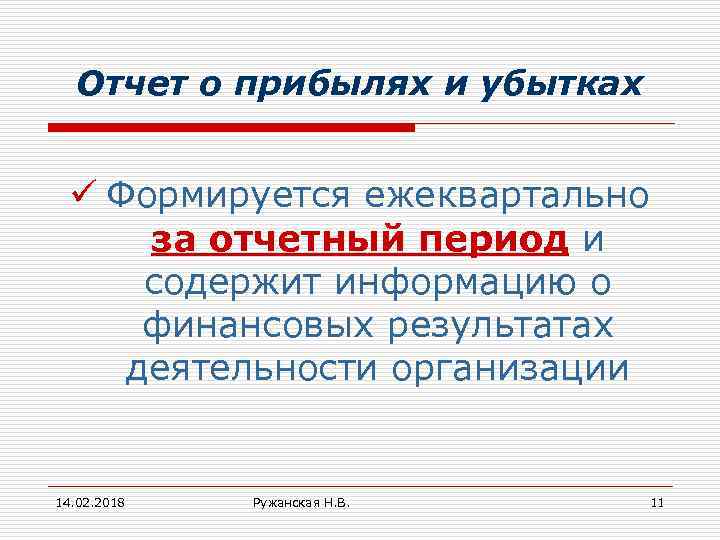 Отчет о прибылях и убытках

✓ Формируется ежеквартально за отчетный период и содержит информацию о финансовых результатах деятельности организации

14.02.2018

Ружанская Н.В.

11